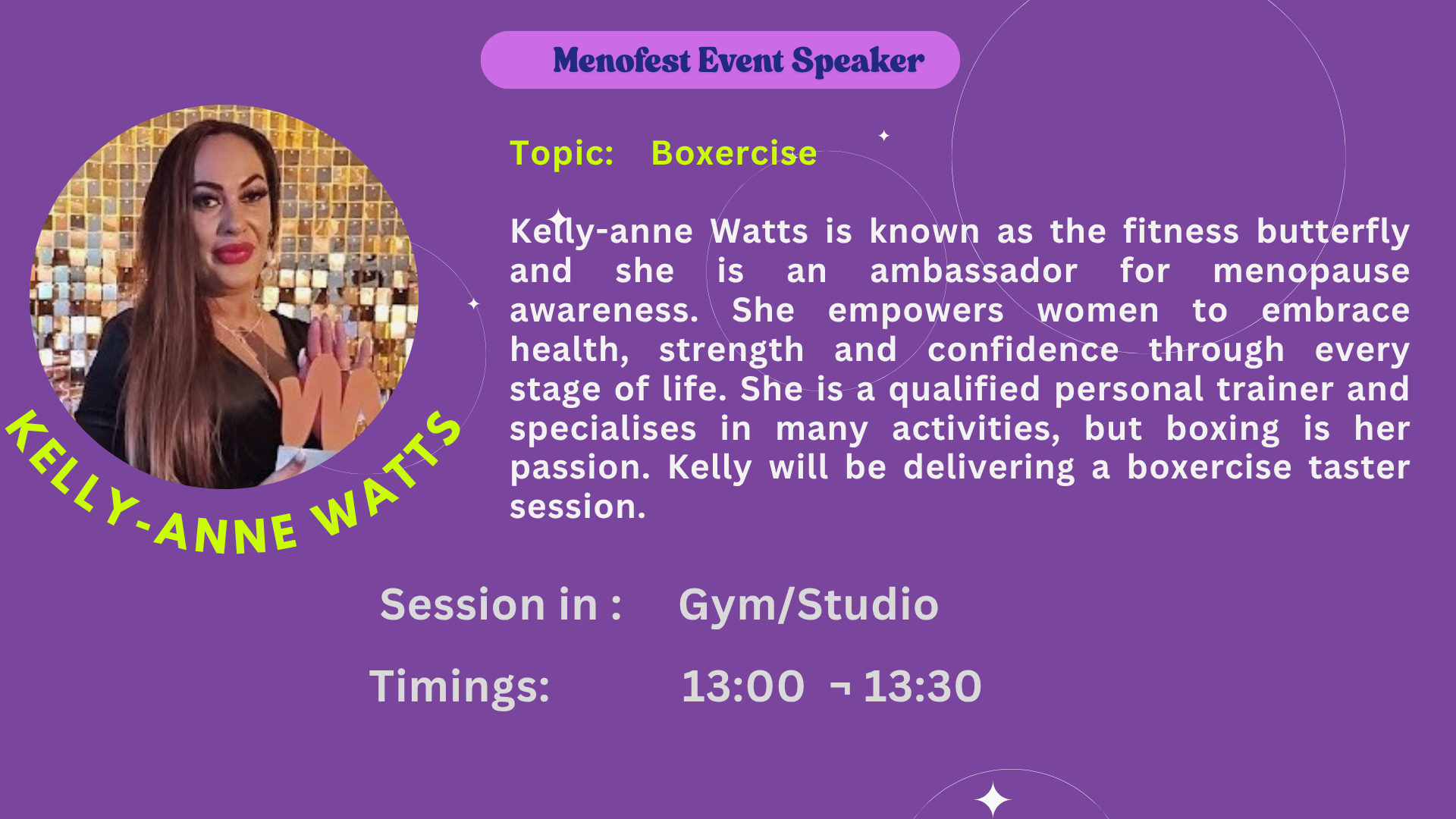 Menofest Event Speaker

KELLY-ANNE WATTS

Topic: Boxercise

Kelly-anne Watts is known as the fitness butterfly and she is an ambassador for menopause awareness. She empowers women to embrace health, strength and confidence through every stage of life. She is a qualified personal trainer and specialises in many activities, but boxing is her passion. Kelly will be delivering a boxercise taster session.

Session in : Gym/Studio

Timings: 13:00 ¬ 13:30